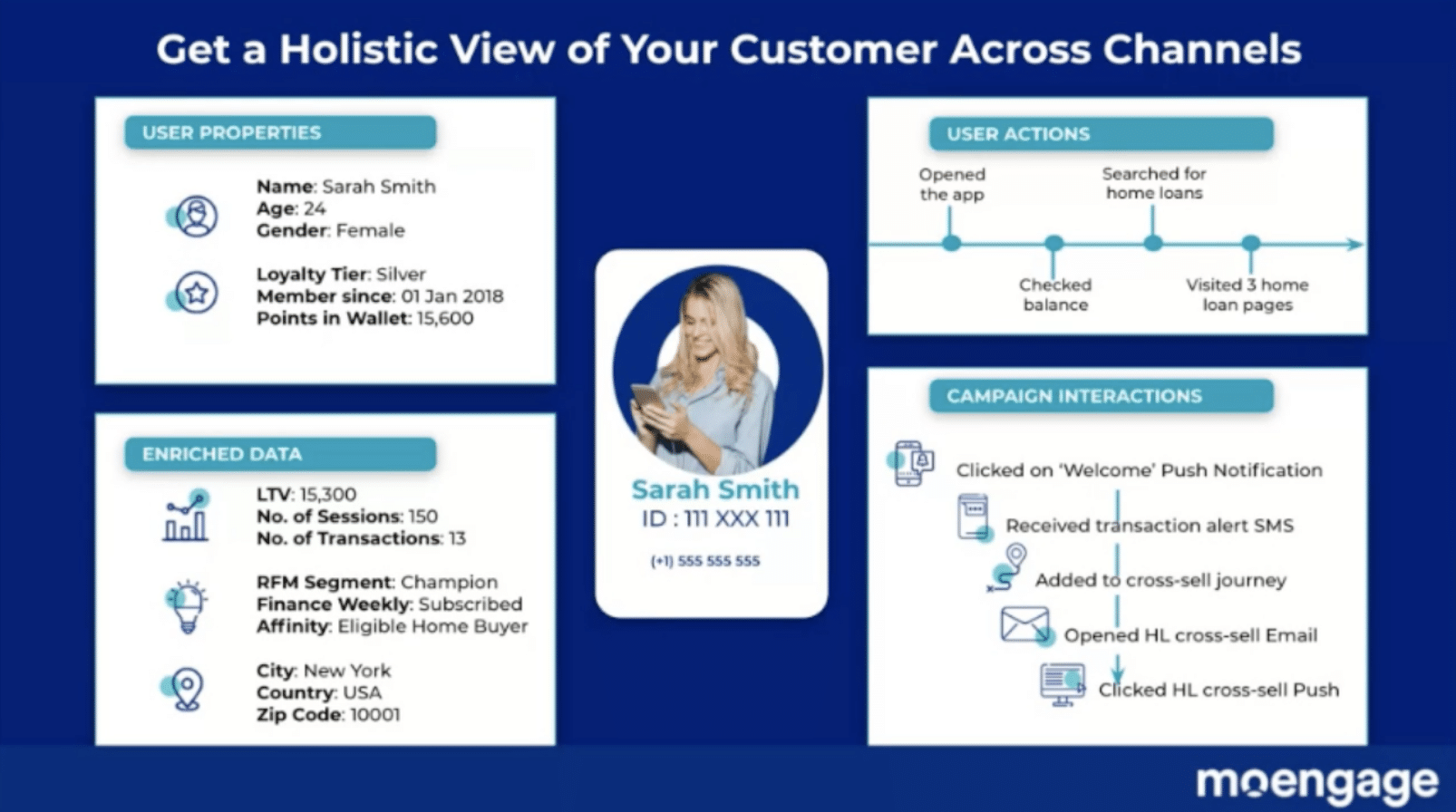 Get a Holistic View of Your Customer Across Channels

USER PROPERTIES

Name: Sarah Smith
Age: 24
Gender: Female

Loyalty Tier: Silver
Member since: 01 Jan 2018
Points in Wallet: 15,600

ENRICHED DATA

LTV: 15,300
No. of Sessions: 150
No. of Transactions: 13

RFM Segment: Champion
Finance Weekly: Subscribed
Affinity: Eligible Home Buyer

City: New York
Country: USA
Zip Code: 10001

Sarah Smith
ID : 111 XXX 111
(+1) 555 555 555

USER ACTIONS

Opened the app
Checked balance
Searched for home loans
Visited 3 home loan pages

CAMPAIGN INTERACTIONS

Clicked on 'Welcome' Push Notification
Received transaction alert SMS
Added to cross-sell journey
Opened HL cross-sell Email
Clicked HL cross-sell Push

moengage